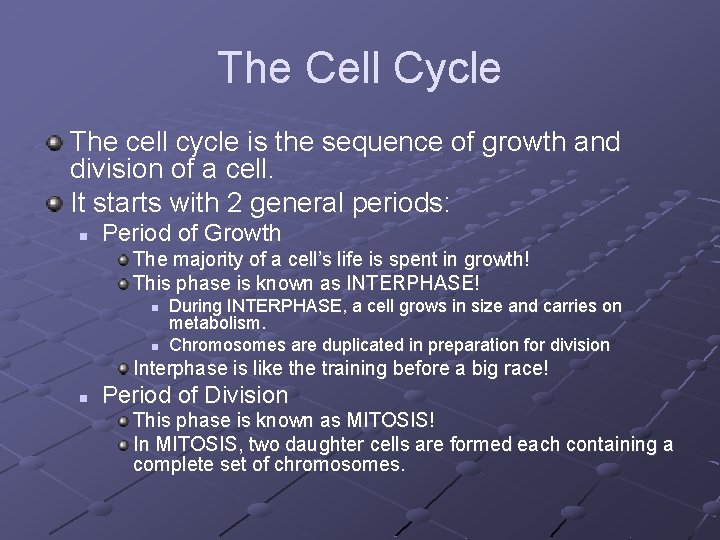 The Cell Cycle

The cell cycle is the sequence of growth and division of a cell.

It starts with 2 general periods:

Period of Growth

The majority of a cell's life is spent in growth!

This phase is known as INTERPHASE!

During INTERPHASE, a cell grows in size and carries on metabolism.

Chromosomes are duplicated in preparation for division

Interphase is like the training before a big race!

Period of Division

This phase is known as MITOSIS!

In MITOSIS, two daughter cells are formed each containing a complete set of chromosomes.